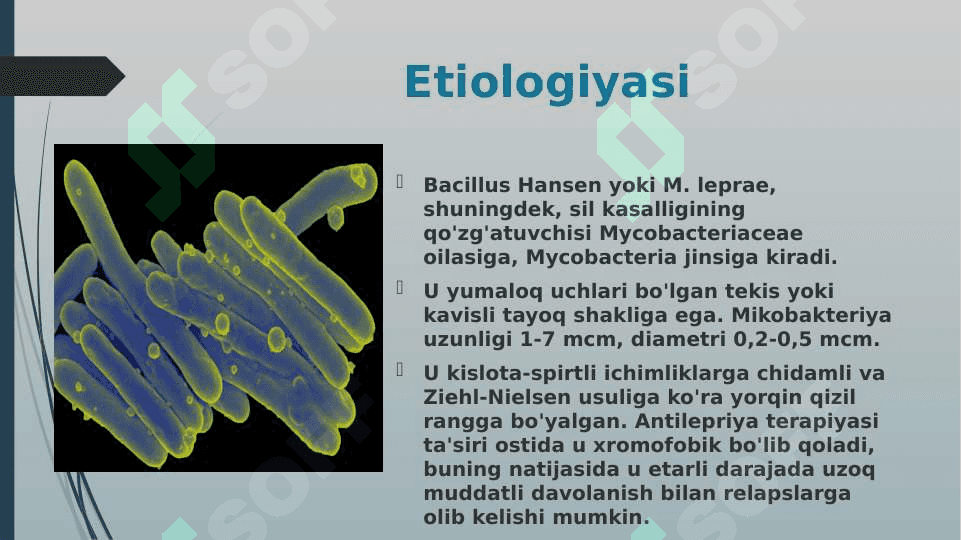 Etiologiyasi

Bacillus Hansen yoki M. leprae, shuningdek, sil kasalligining qo'zg'atuvchisi Mycobacteriaceae oilasiga, Mycobacteria jinsiga kiradi.

U yumaloq uchlari bo'lgan tekis yoki kavisli tayoq shakliga ega. Mikobakteriya uzunligi 1-7 mcm, diametri 0,2-0,5 mcm.

U kislota-spirtli ichimliklarga chidamli va Ziehl-Nielsen usuliga ko'ra yorqin qizil rangga bo'yalgan. Antilepriya terapiyasi ta'siri ostida u xromofobik bo'lib qoladi, buning natijasida u etarli darajada uzoq muddatli davolanish bilan relapslarga olib kelishi mumkin.